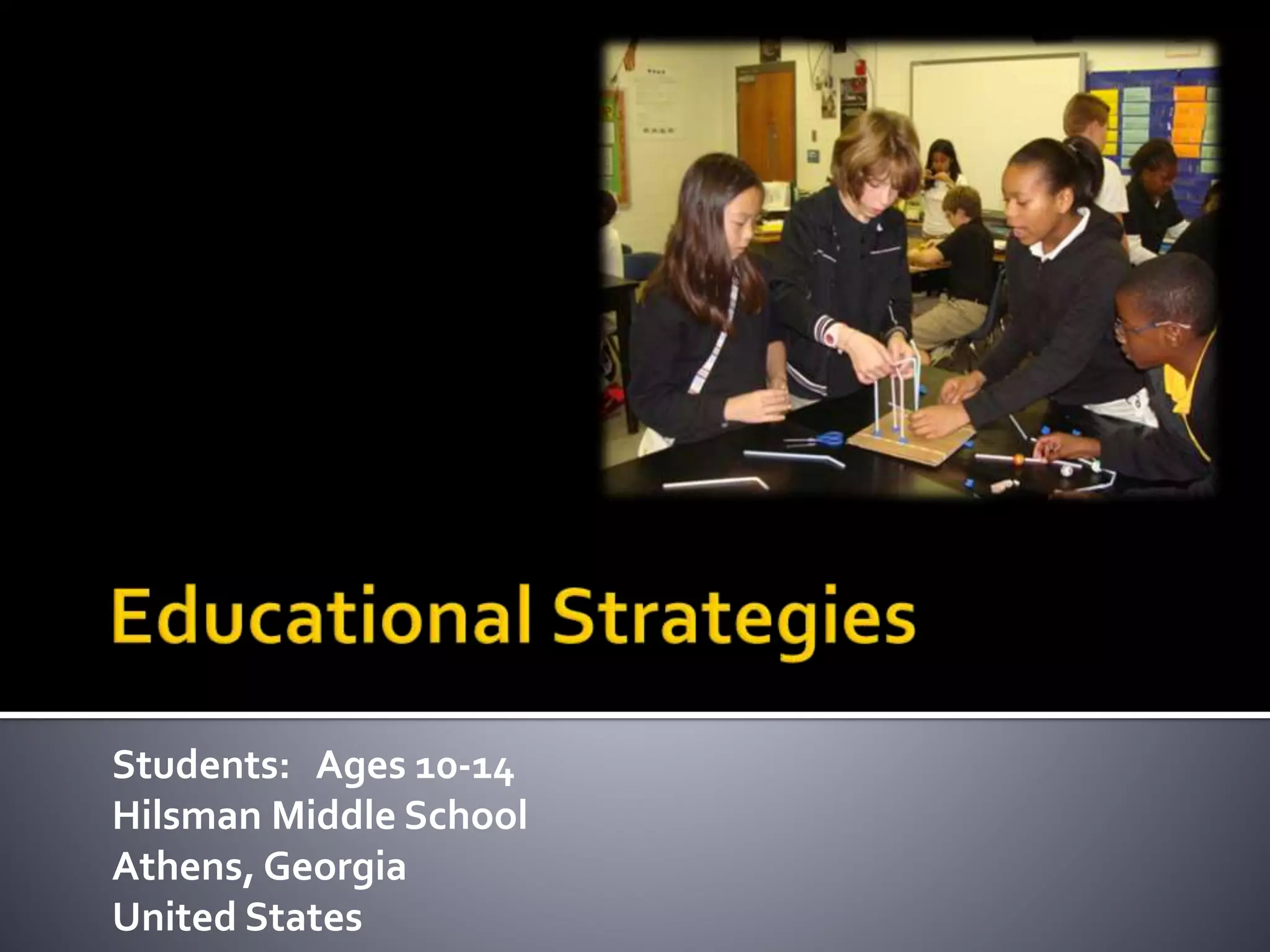 Educational Strategies

Students: Ages 10-14
Hilsman Middle School
Athens, Georgia
United States